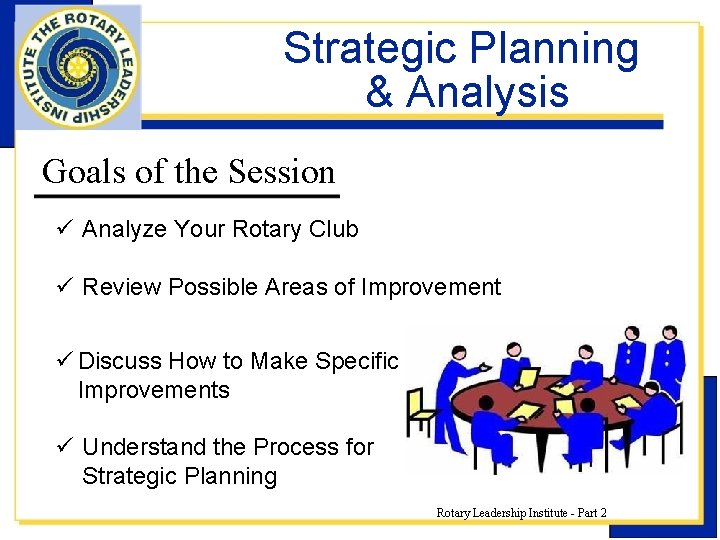 THE ROTARY LEADERSHIP INSTITUTE

Strategic Planning & Analysis

Goals of the Session

✓ Analyze Your Rotary Club

✓ Review Possible Areas of Improvement

✓ Discuss How to Make Specific Improvements

✓ Understand the Process for Strategic Planning

Rotary Leadership Institute - Part 2